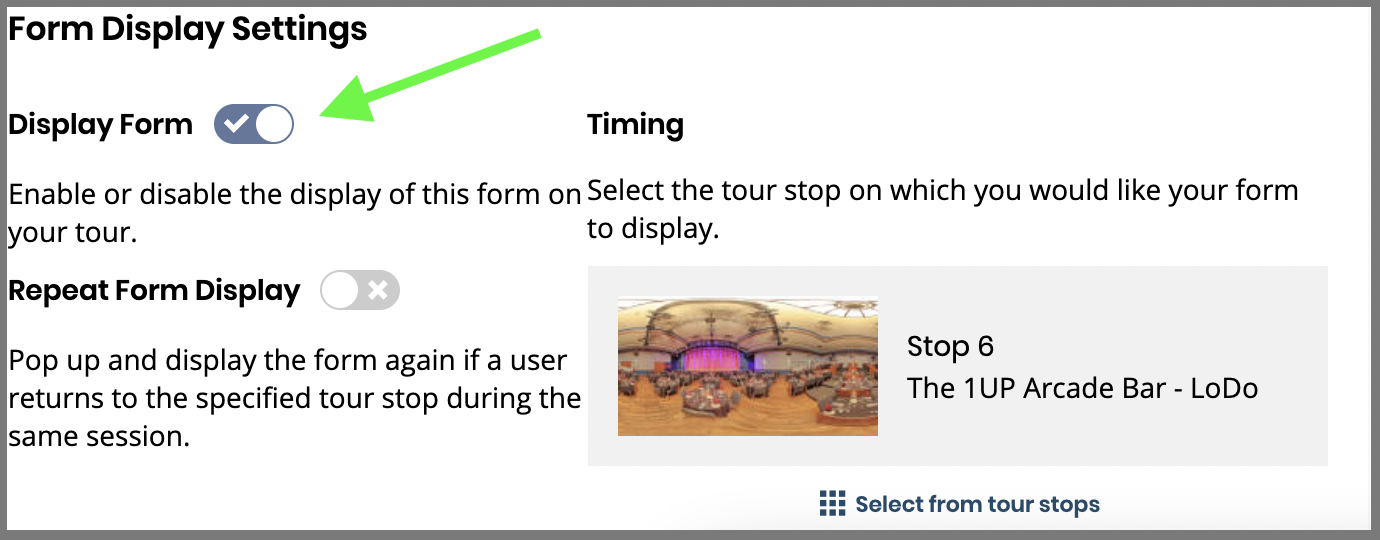 Form Display Settings

Display Form

Enable or disable the display of this form on your tour.

Repeat Form Display

Pop up and display the form again if a user returns to the specified tour stop during the same session.

Timing

Select the tour stop on which you would like your form to display.

Stop 6
The 1UP Arcade Bar - LoDo

Select from tour stops